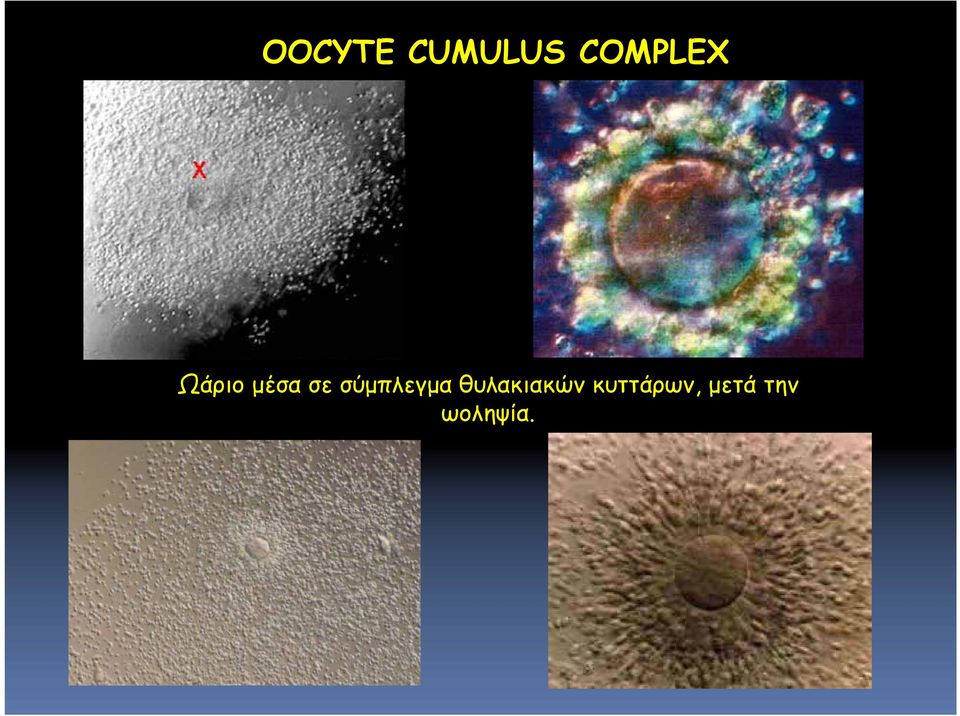 OOCYTE CUMULUS COMPLEX

X

Ωάριο μέσα σε σύμπλεγμα θυλακιακών κυττάρων, μετά την ωοληψία.